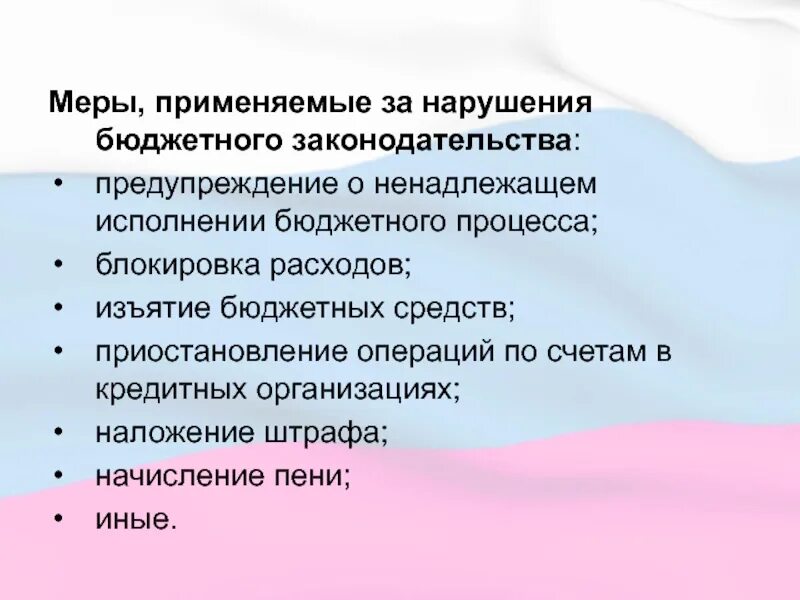 Меры, применяемые за нарушения бюджетного законодательства:

• предупреждение о ненадлежащем исполнении бюджетного процесса;
• блокировка расходов;
• изъятие бюджетных средств;
• приостановление операций по счетам в кредитных организациях;
• наложение штрафа;
• начисление пени;
• иные.